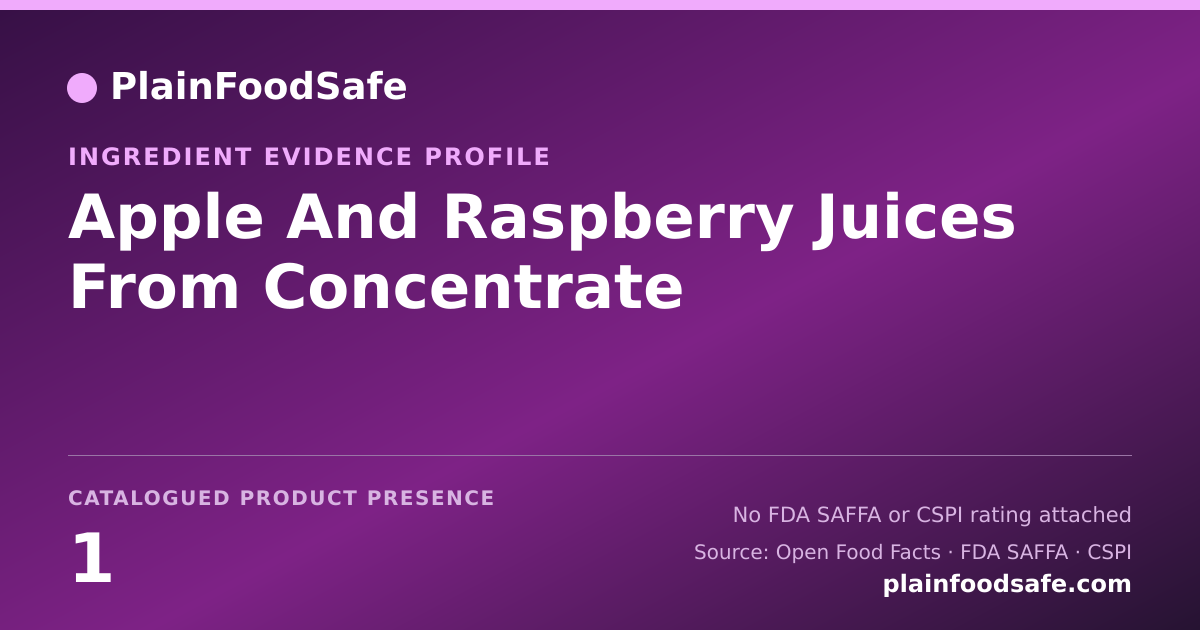 PlainFoodSafe

INGREDIENT EVIDENCE PROFILE

Apple And Raspberry Juices From Concentrate

CATALOGUED PRODUCT PRESENCE

1

No FDA SAFFA or CSPI rating attached

Source: Open Food Facts · FDA SAFFA · CSPI

plainfoodsafe.com